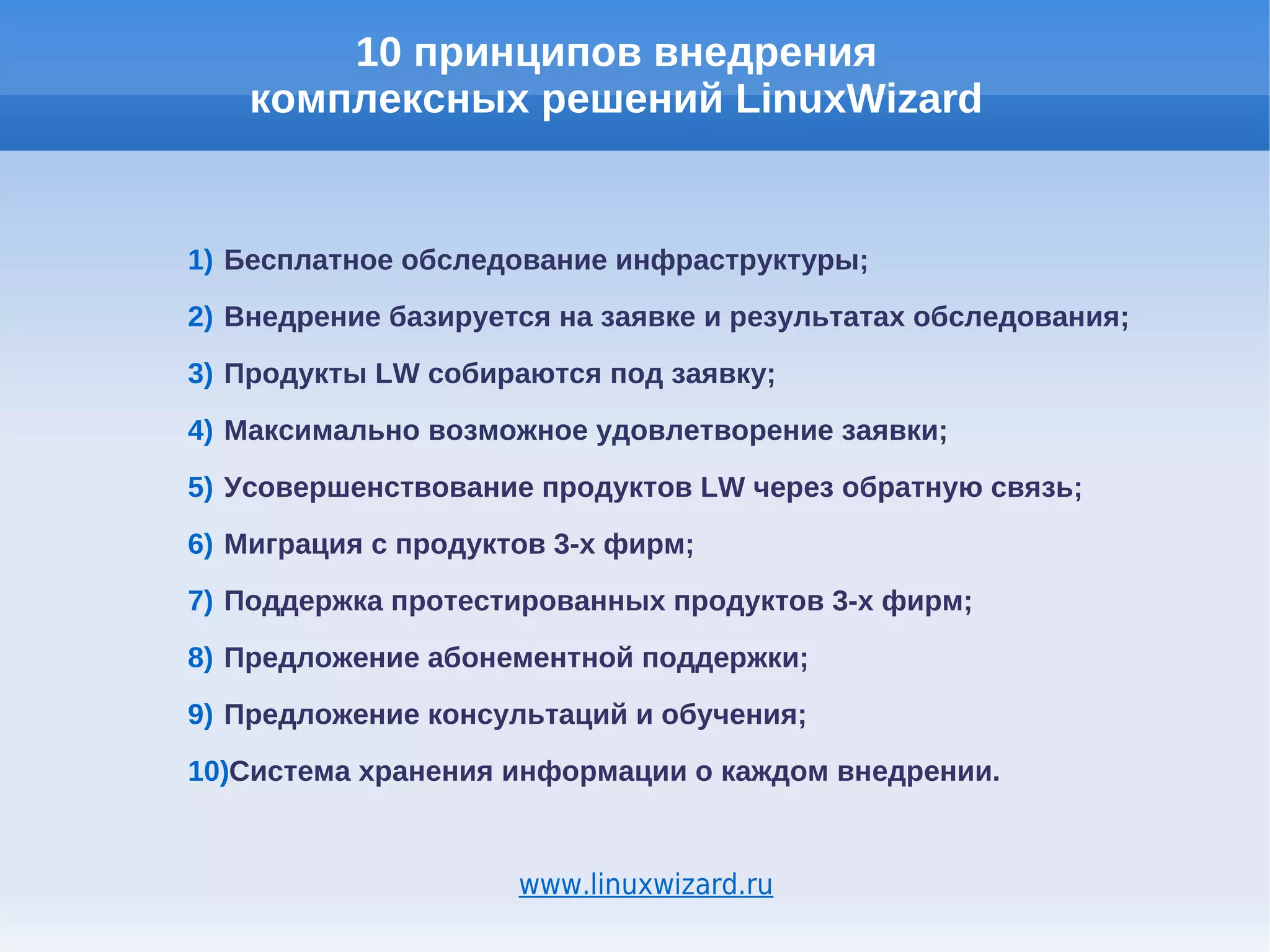 10 принципов внедрения комплексных решений LinuxWizard

1) Бесплатное обследование инфраструктуры;

2) Внедрение базируется на заявке и результатах обследования;

3) Продукты LW собираются под заявку;

4) Максимально возможное удовлетворение заявки;

5) Усовершенствование продуктов LW через обратную связь;

6) Миграция с продуктов 3-х фирм;

7) Поддержка протестированных продуктов 3-х фирм;

8) Предложение абонементной поддержки;

9) Предложение консультаций и обучения;

10)Система хранения информации о каждом внедрении.

www.linuxwizard.ru